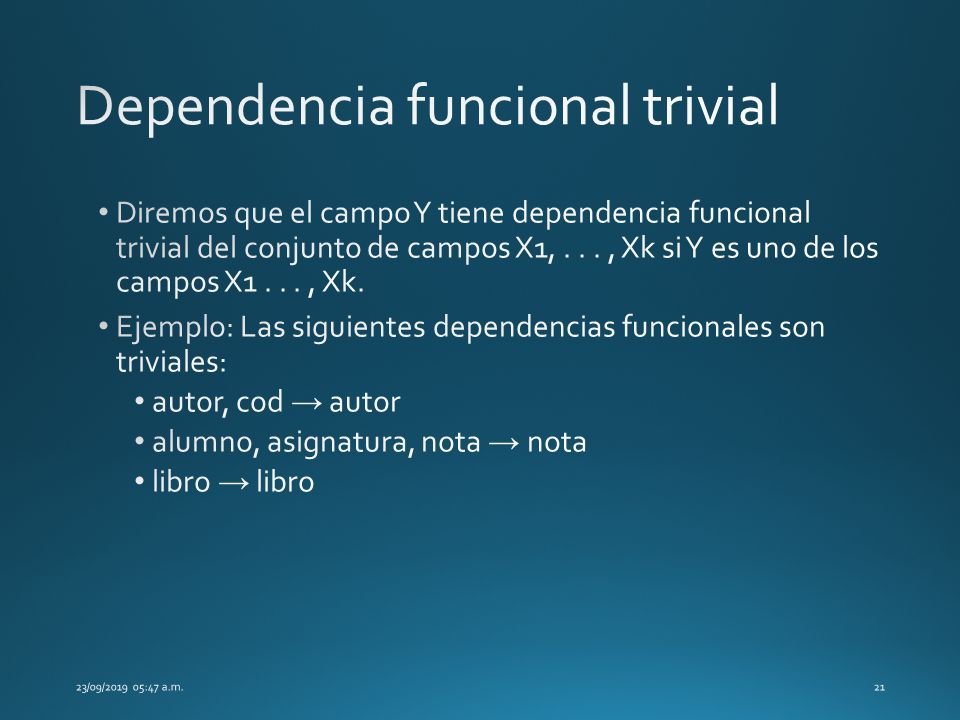 Dependencia funcional trivial

• Diremos que el campo Y tiene dependencia funcional trivial del conjunto de campos X1, . . . , Xk si Y es uno de los campos X1 . . . , Xk.

• Ejemplo: Las siguientes dependencias funcionales son triviales:
  • autor, cod → autor
  • alumno, asignatura, nota → nota
  • libro → libro

23/09/2019 05:47 a.m.

21